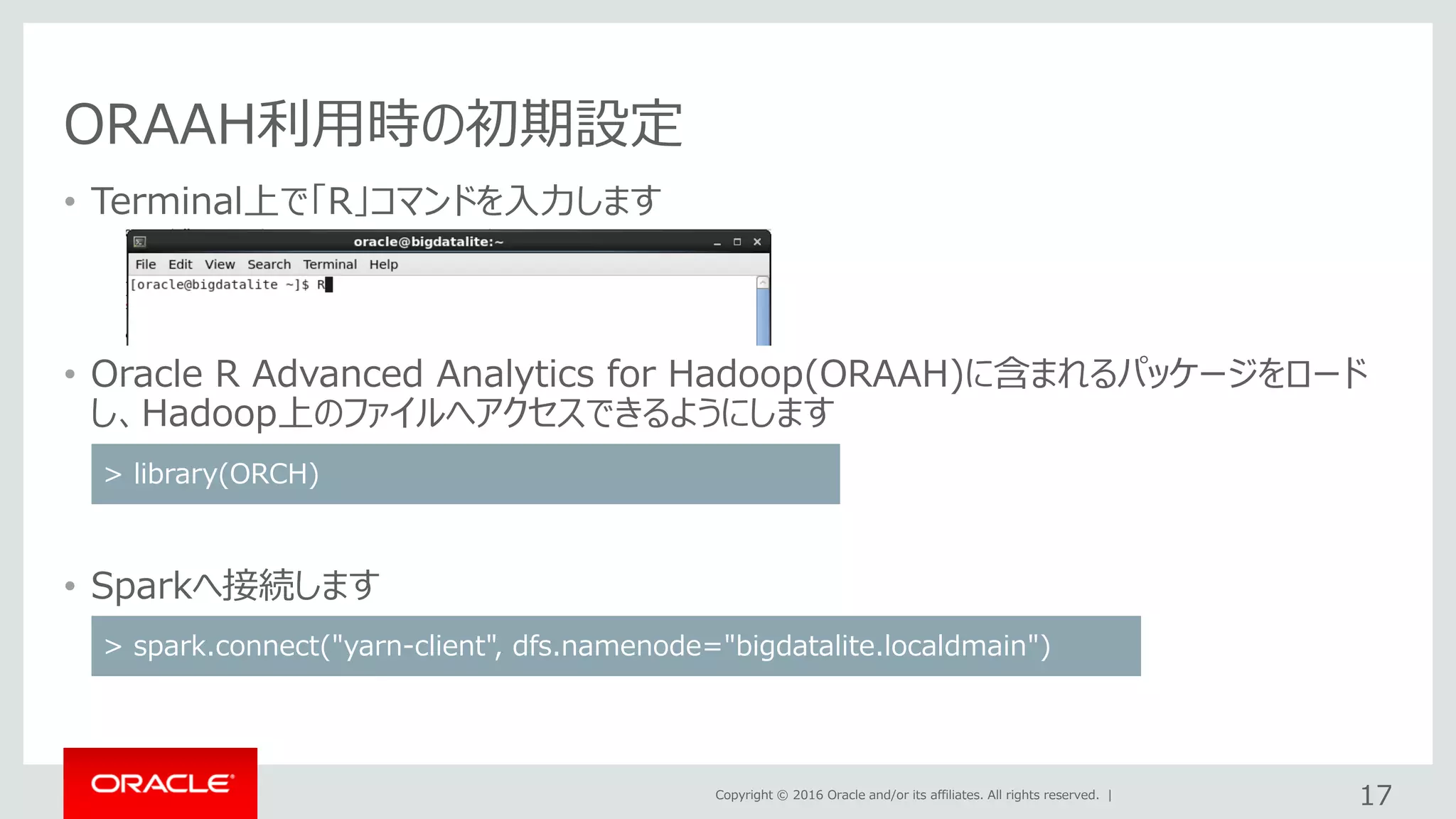 ORAAH利用時の初期設定

• Terminal上で「R」コマンドを入力します

oracle@bigdatalite:~

File Edit View Search Terminal Help

[oracle@bigdatalite ~]$ R

• Oracle R Advanced Analytics for Hadoop(ORAAH)に含まれるパッケージをロードし、Hadoop上のファイルへアクセスできるようにします

> library(ORCH)

• Sparkへ接続します

> spark.connect("yarn-client", dfs.namenode="bigdatalite.localdmain")

ORACLE

Copyright © 2016 Oracle and/or its affiliates. All rights reserved. |

17